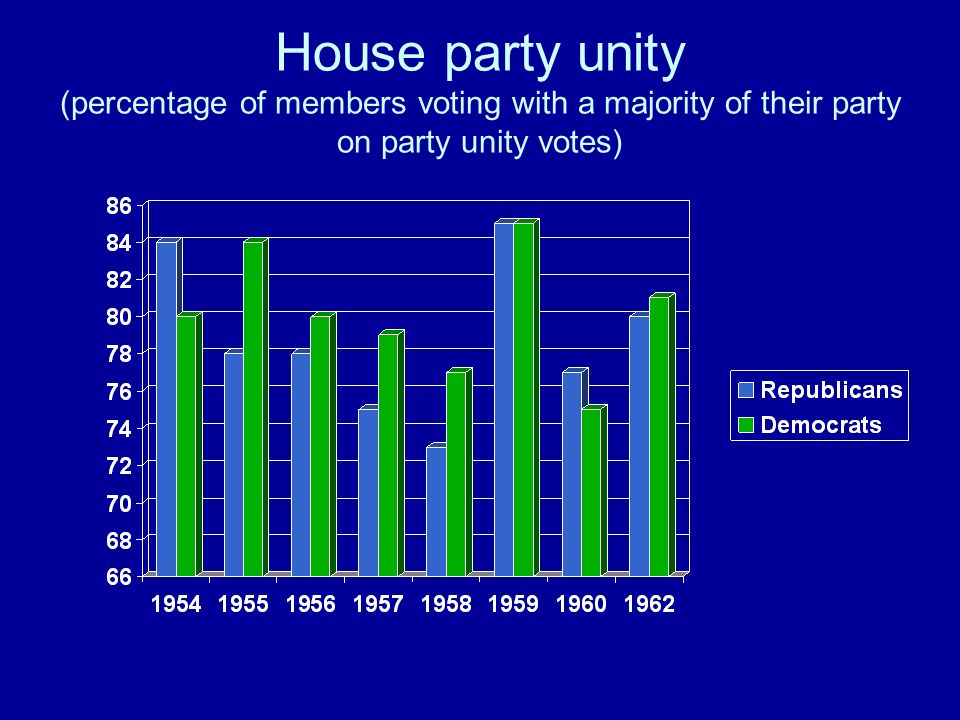 House party unity
(percentage of members voting with a majority of their party on party unity votes)

86
84
82
80
78
76
74
72
70
68
66

1954 1955 1956 1957 1958 1959 1960 1962

Republicans
Democrats